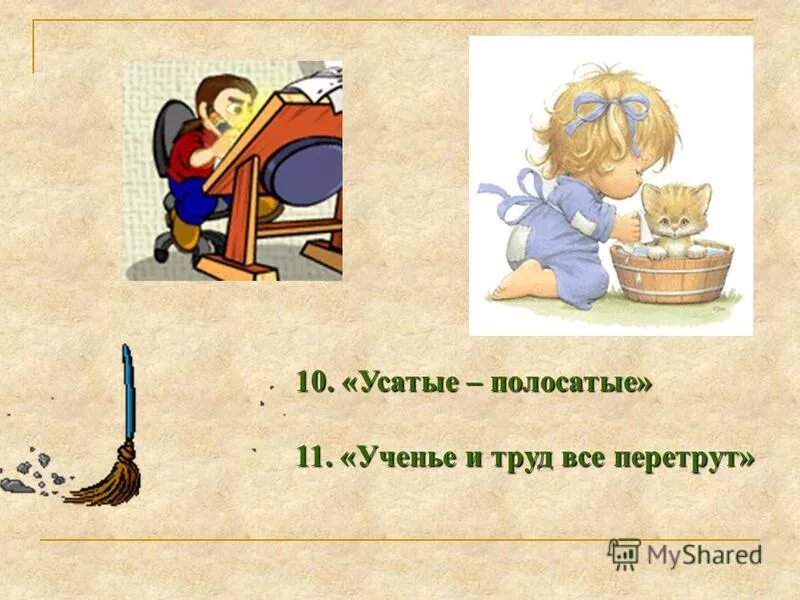 10. «Усатые – полосатые»

11. «Ученье и труд все перетрут»

MyShared